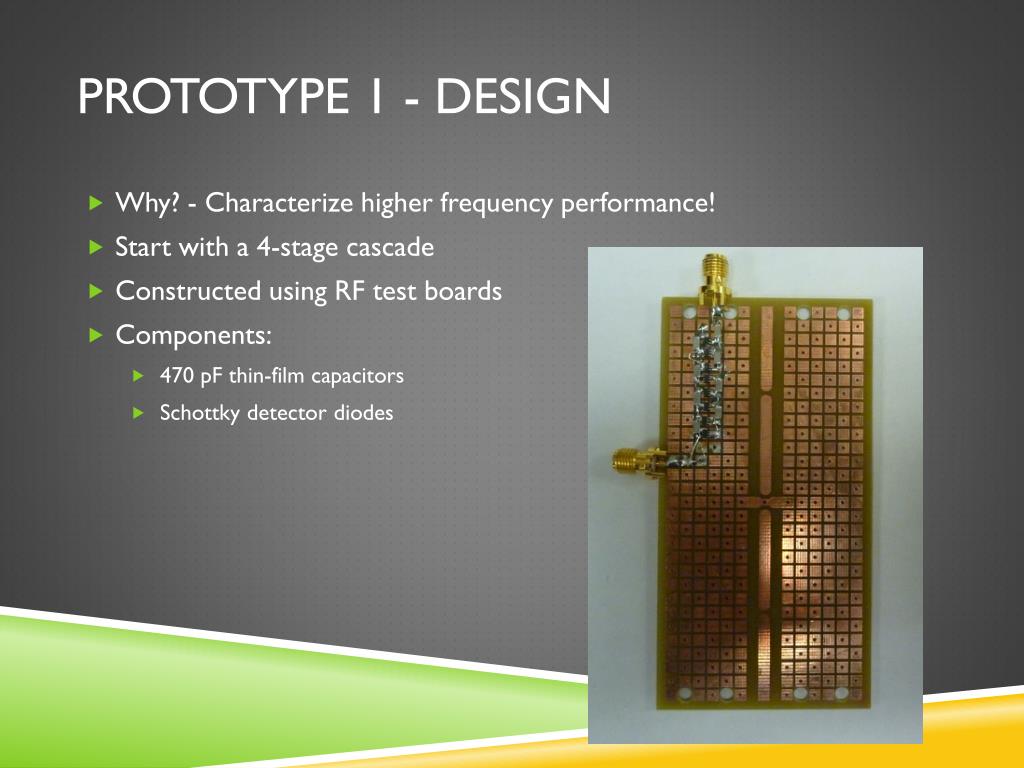 PROTOTYPE 1 - DESIGN

Why? - Characterize higher frequency performance!

Start with a 4-stage cascade

Constructed using RF test boards

Components:

470 pF thin-film capacitors

Schottky detector diodes